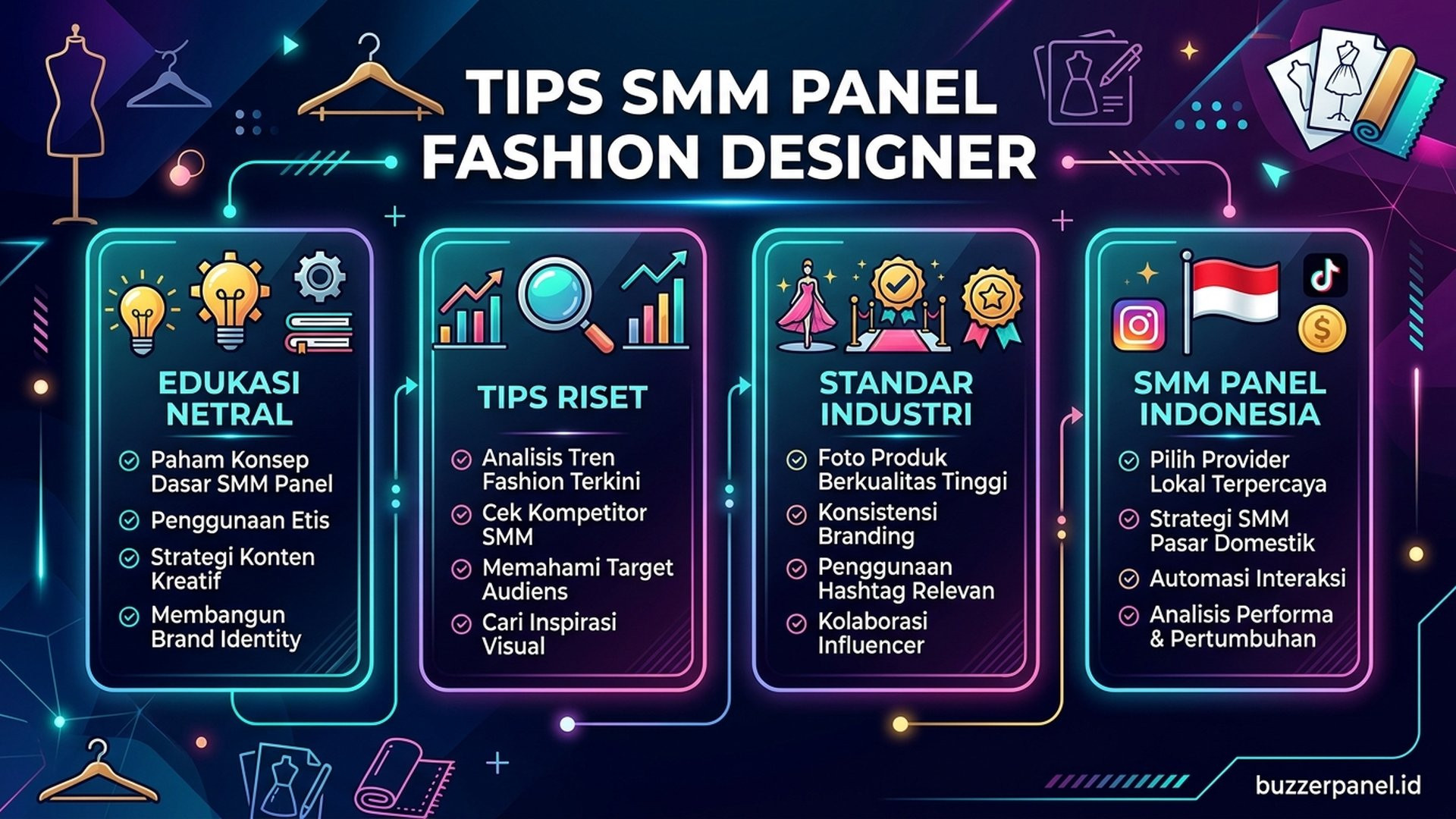 TIPS SMM PANEL FASHION DESIGNER

EDUKASI NETRAL

Paham Konsep Dasar SMM Panel

Penggunaan Etis

Strategi Konten Kreatif

Membangun Brand Identity

TIPS RISET

Analisis Tren Fashion Terkini

Cek Kompetitor SMM

Memahami Target Audiens

Cari Inspirasi Visual

STANDAR INDUSTRI

Foto Produk Berkualitas Tinggi

Konsistensi Branding

Penggunaan Hashtag Relevan

Kolaborasi Influencer

SMM PANEL INDONESIA

Pilih Provider Lokal Terpercaya

Strategi SMM Pasar Domestik

Automasi Interaksi

Analisis Performa & Pertumbuhan

buzzerpanel.id